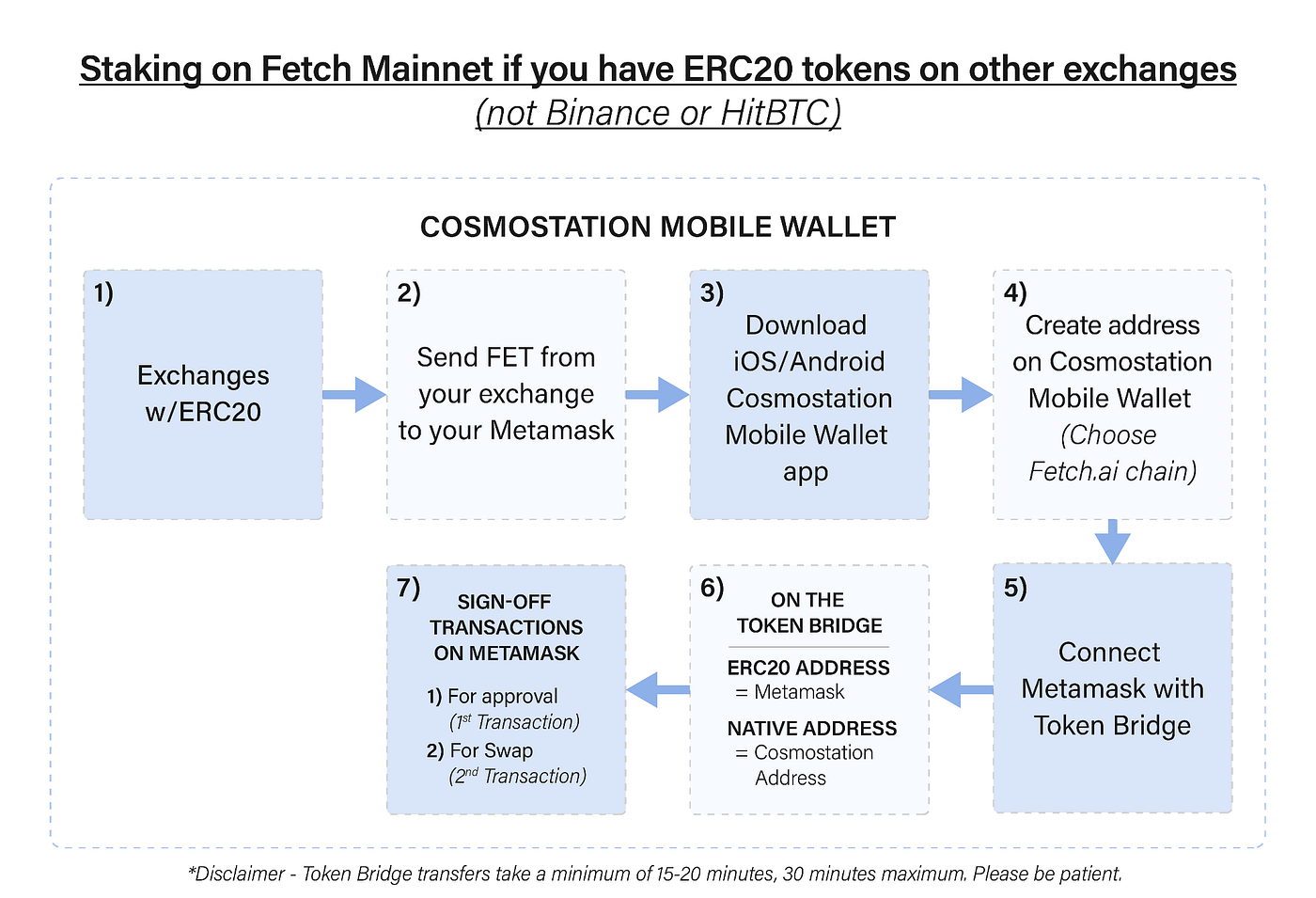 Staking on Fetch Mainnet if you have ERC20 tokens on other exchanges
(not Binance or HitBTC)

COSMOSTATION MOBILE WALLET

1)
Exchanges w/ERC20

2)
Send FET from your exchange to your Metamask

3)
Download iOS/Android Cosmostation Mobile Wallet app

4)
Create address on Cosmostation Mobile Wallet
(Choose Fetch.ai chain)

5)
Connect Metamask with Token Bridge

6)
ON THE TOKEN BRIDGE
ERC20 ADDRESS
= Metamask
NATIVE ADDRESS
= Cosmostation Address

7)
SIGN-OFF TRANSACTIONS ON METAMASK
1) For approval
($1^{st}$ Transaction)
2) For Swap
($2^{nd}$ Transaction)

*Disclaimer - Token Bridge transfers take a minimum of 15-20 minutes, 30 minutes maximum. Please be patient.